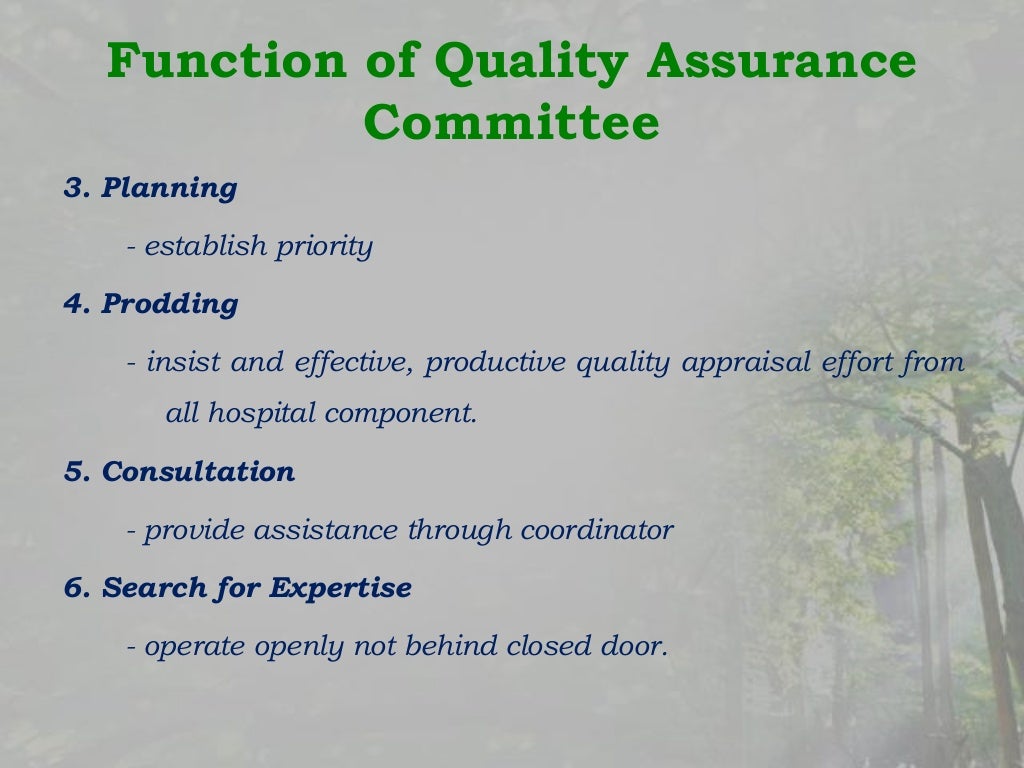 Function of Quality Assurance Committee

3. Planning

- establish priority

4. Prodding

- insist and effective, productive quality appraisal effort from all hospital component.

5. Consultation

- provide assistance through coordinator

6. Search for Expertise

- operate openly not behind closed door.